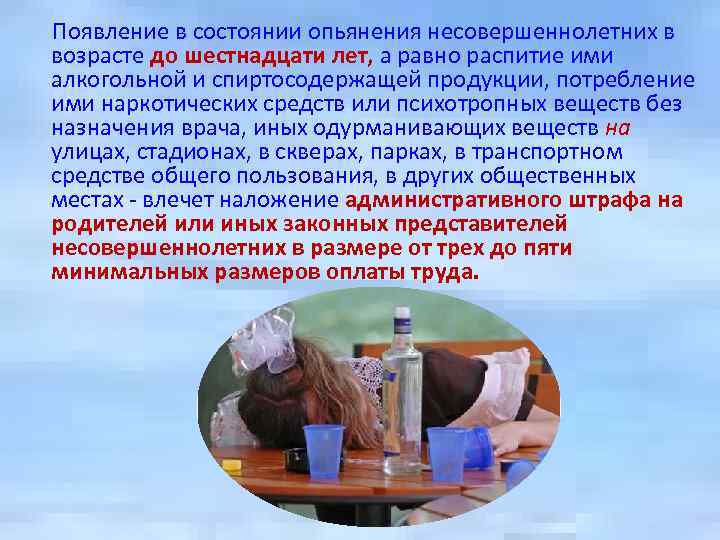 Появление в состоянии опьянения несовершеннолетних в возрасте до шестнадцати лет, а равно распитие ими алкогольной и спиртосодержащей продукции, потребление ими наркотических средств или психотропных веществ без назначения врача, иных одурманивающих веществ на улицах, стадионах, в скверах, парках, в транспортном средстве общего пользования, в других общественных местах - влечет наложение административного штрафа на родителей или иных законных представителей несовершеннолетних в размере от трех до пяти минимальных размеров оплаты труда.